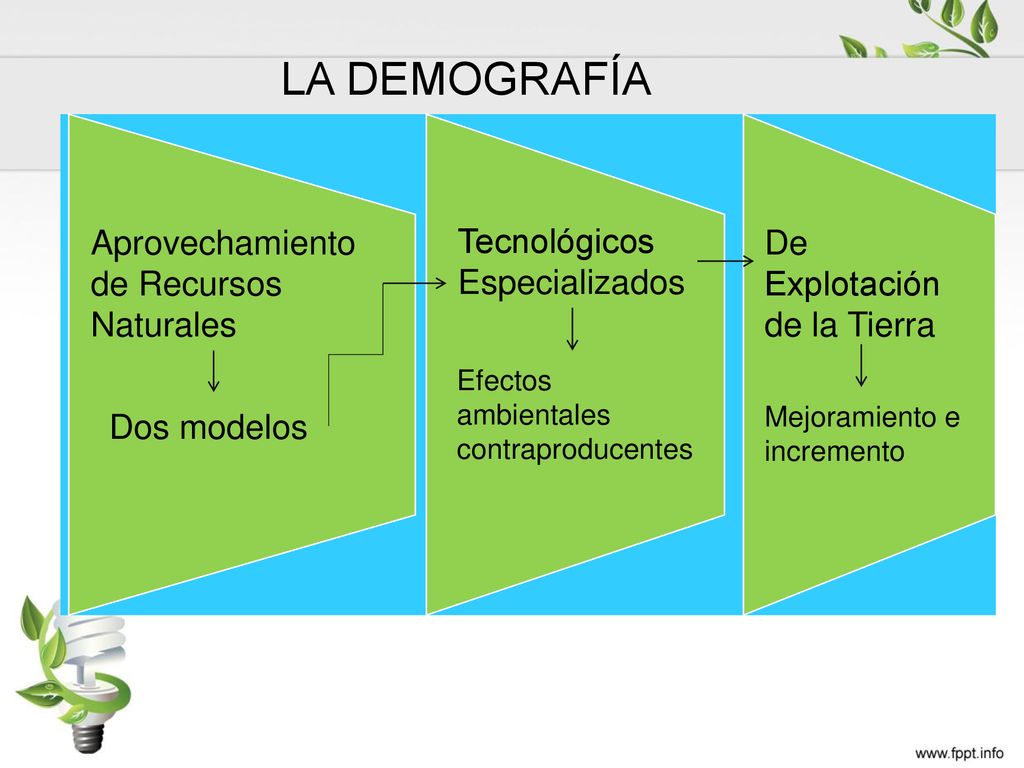 LA DEMOGRAFÍA

Aprovechamiento de Recursos Naturales

Dos modelos

Tecnológicos Especializados

Efectos ambientales contraproducentes

De Explotación de la Tierra

Mejoramiento e incremento

www.fppt.info